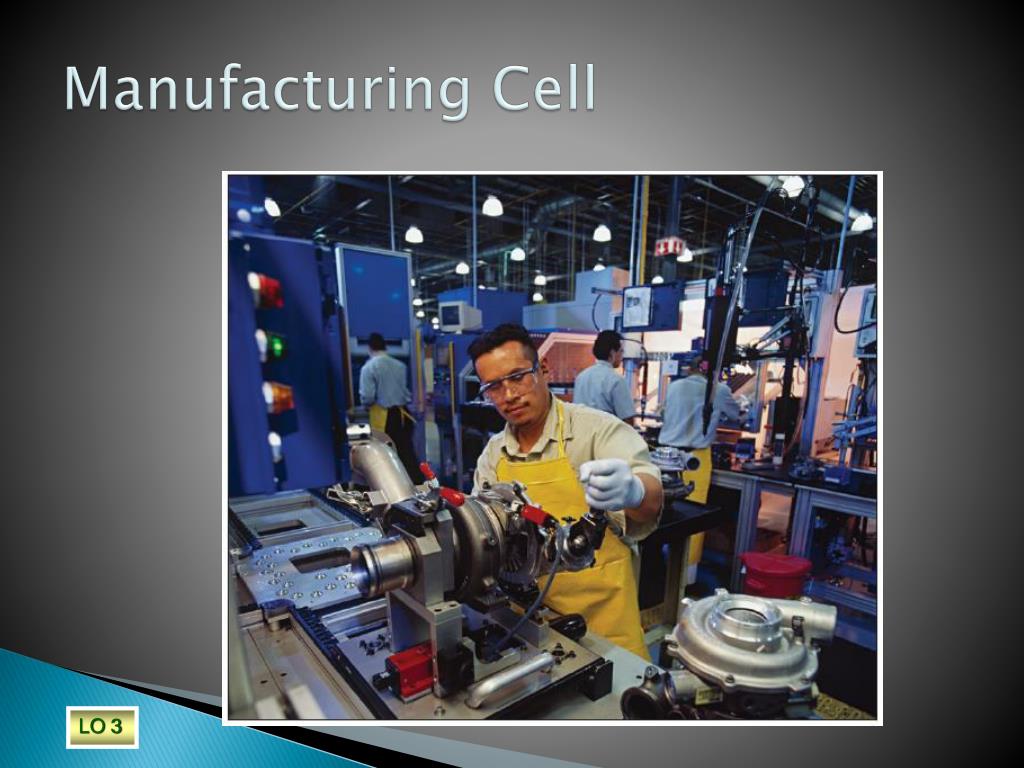 Manufacturing Cell

LO 3